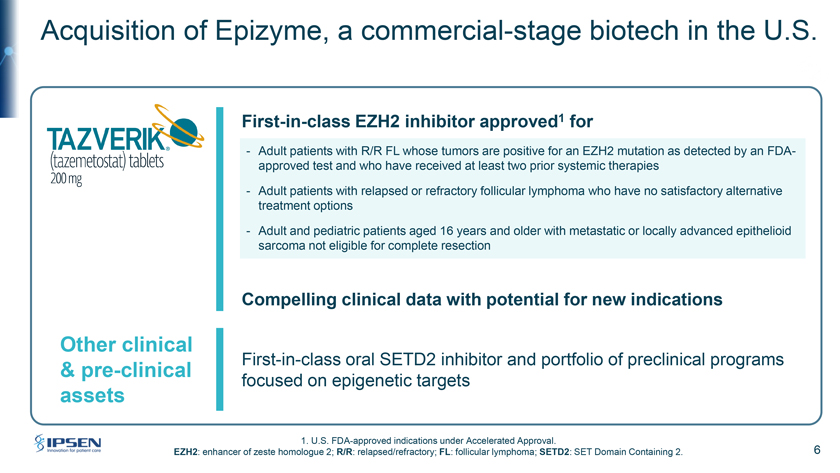 Acquisition of Epizyme, a commercial-stage biotech in the U.S.

TAZVERIK®
(tazemetostat) tablets
200 mg

First-in-class EZH2 inhibitor approved$^1$ for

- Adult patients with R/R FL whose tumors are positive for an EZH2 mutation as detected by an FDA-approved test and who have received at least two prior systemic therapies

- Adult patients with relapsed or refractory follicular lymphoma who have no satisfactory alternative treatment options

- Adult and pediatric patients aged 16 years and older with metastatic or locally advanced epithelioid sarcoma not eligible for complete resection

Compelling clinical data with potential for new indications

Other clinical & pre-clinical assets

First-in-class oral SETD2 inhibitor and portfolio of preclinical programs focused on epigenetic targets

IPSEN
Innovation for patient care

1. U.S. FDA-approved indications under Accelerated Approval.
EZH2: enhancer of zeste homologue 2; R/R: relapsed/refractory; FL: follicular lymphoma; SETD2: SET Domain Containing 2.

6